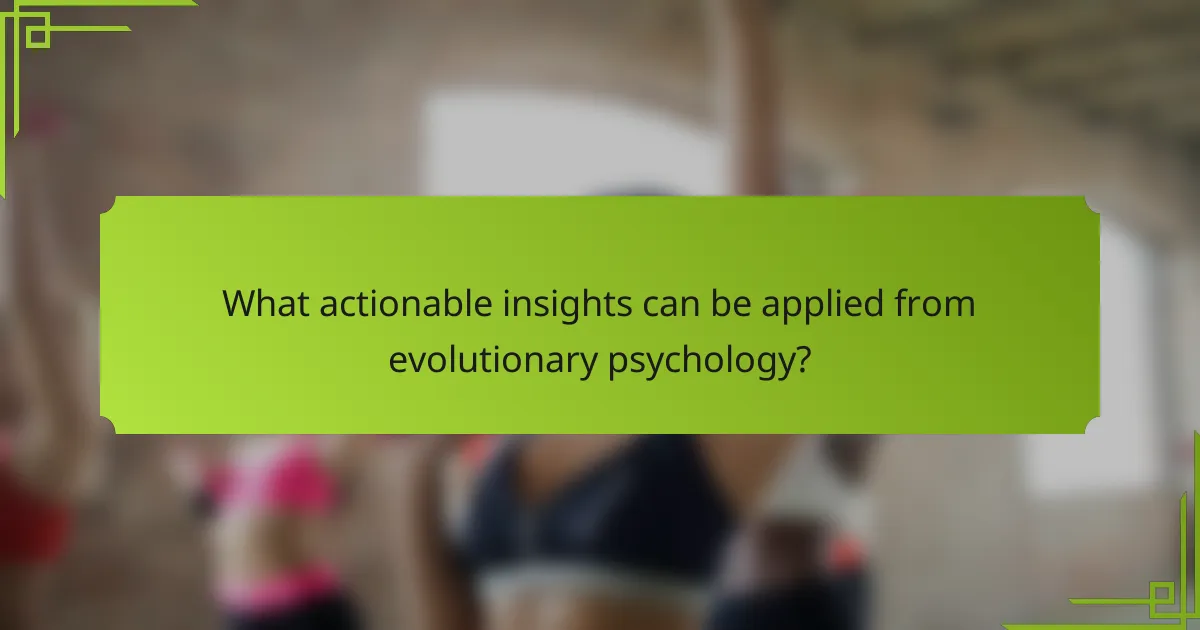 What actionable insights can be applied from evolutionary psychology?